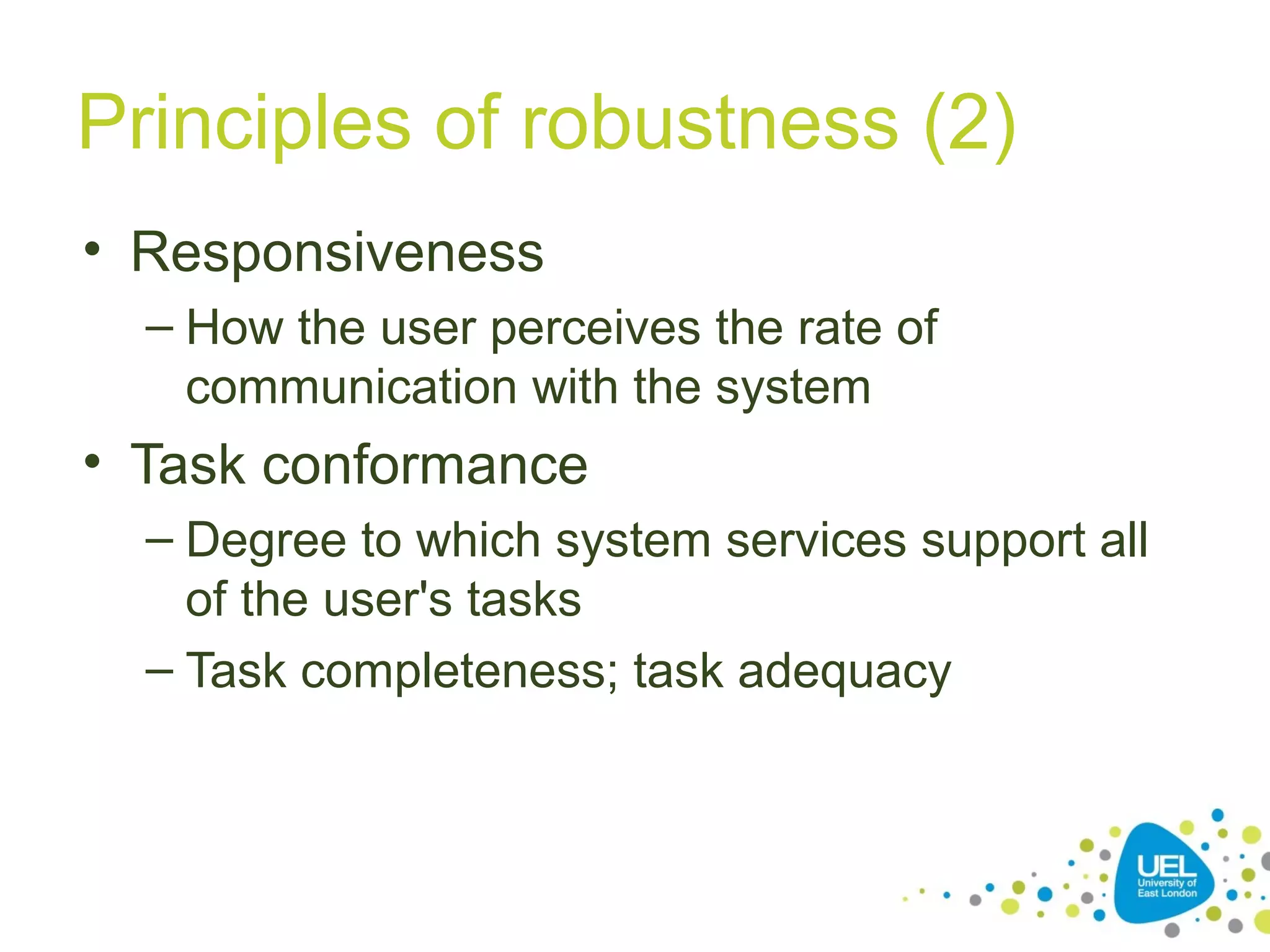 Principles of robustness (2)

• Responsiveness
– How the user perceives the rate of communication with the system

• Task conformance
– Degree to which system services support all of the user's tasks
– Task completeness; task adequacy

UEL
University of East London